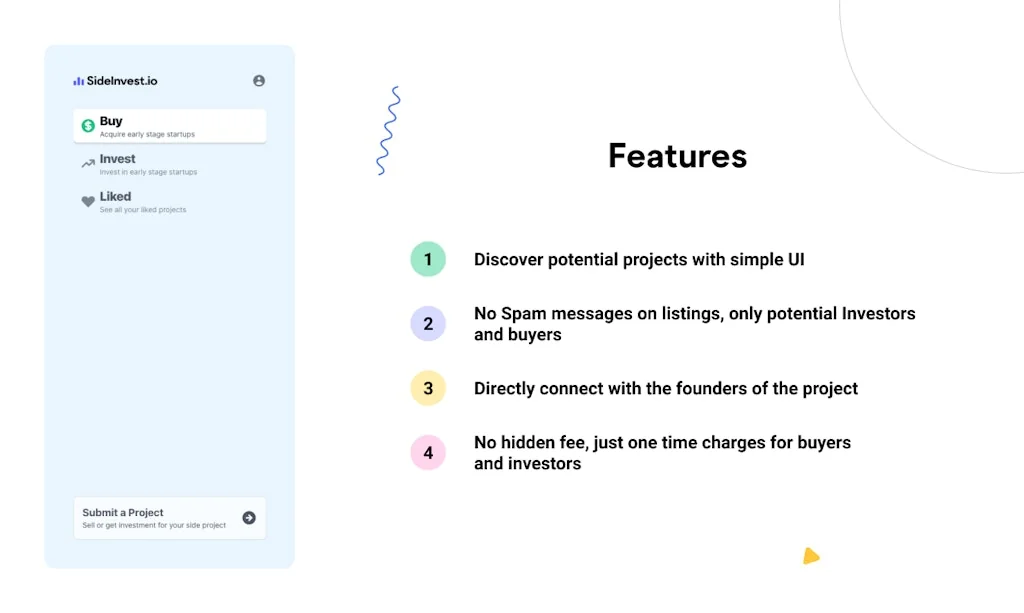 SideInvest.io

Buy
Acquire early stage startups

Invest
Invest in early stage startups

Liked
See all your liked projects

Submit a Project
Sell or get investment for your side project

Features

1 Discover potential projects with simple UI

2 No Spam messages on listings, only potential Investors and buyers

3 Directly connect with the founders of the project

4 No hidden fee, just one time charges for buyers and investors